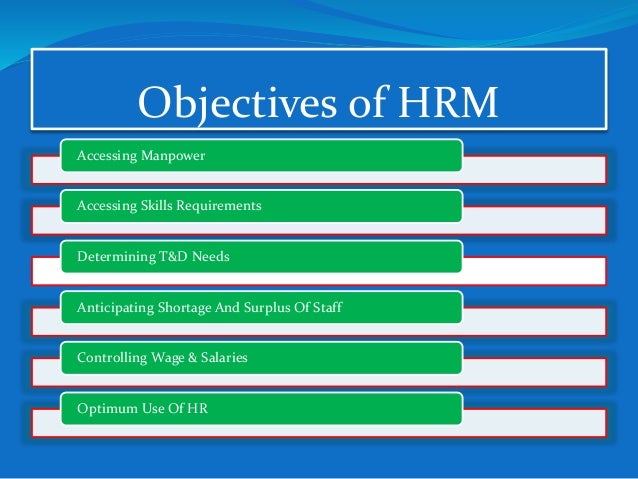 Objectives of HRM

Accessing Manpower

Accessing Skills Requirements

Determining T&D Needs

Anticipating Shortage And Surplus Of Staff

Controlling Wage & Salaries

Optimum Use Of HR